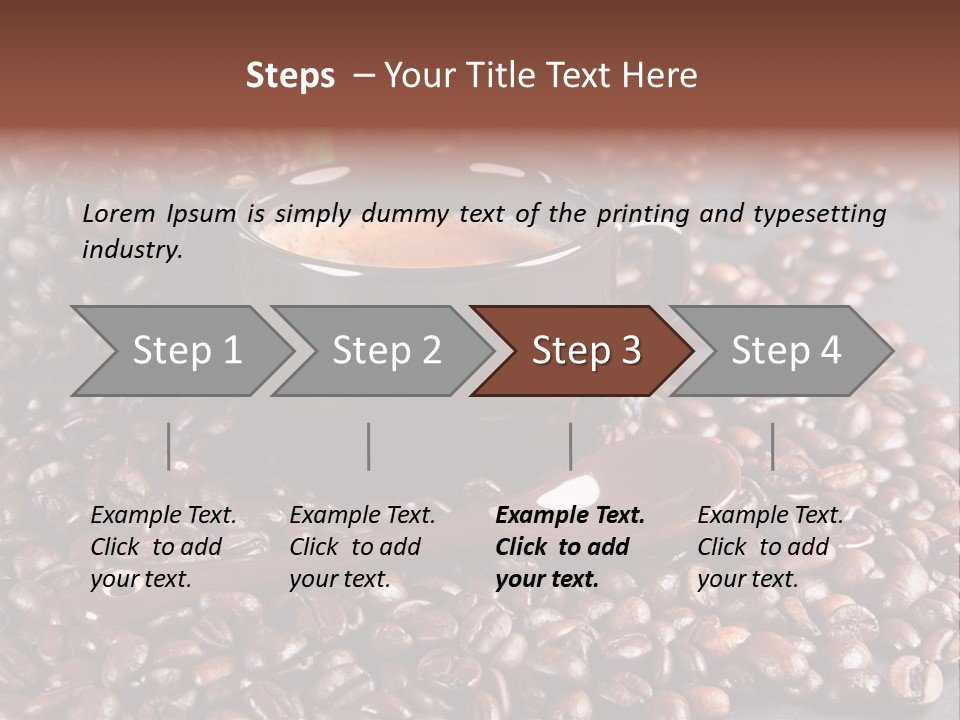 Steps – Your Title Text Here

Lorem Ipsum is simply dummy text of the printing and typesetting industry.

Step 1

Step 2

Step 3

Step 4

Example Text. Click to add your text.

Example Text. Click to add your text.

Example Text. Click to add your text.

Example Text. Click to add your text.